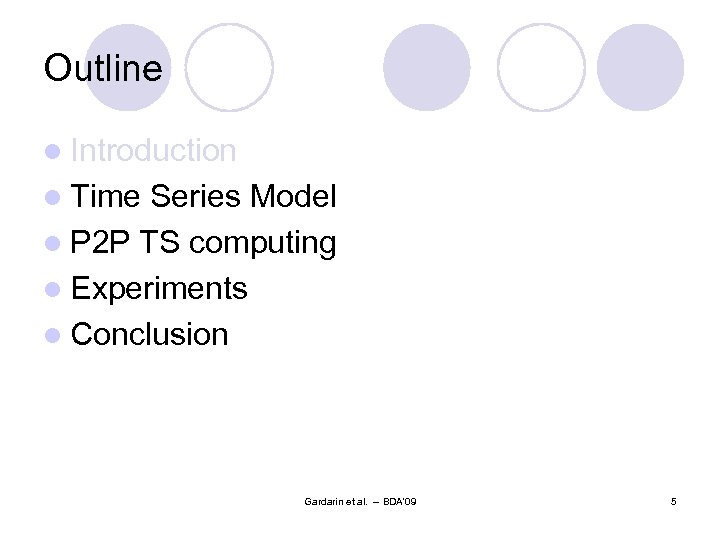 Outline

- Introduction
- Time Series Model
- P2P TS computing
- Experiments
- Conclusion

Gardarin et al. – BDA'09

5